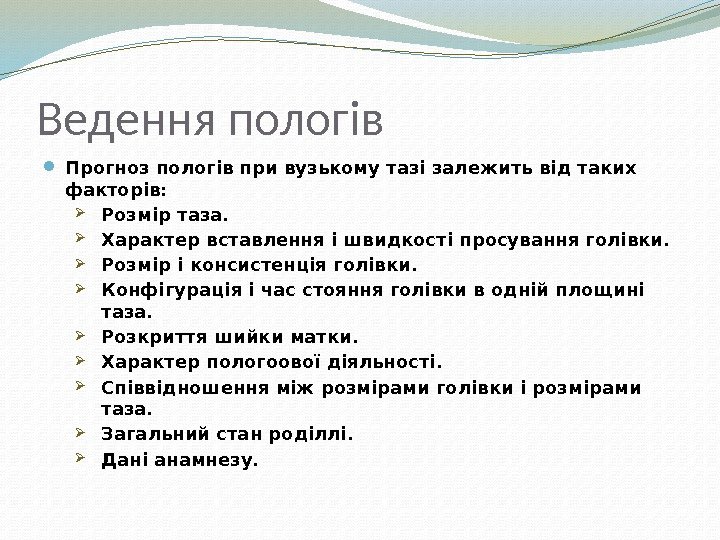 Ведення пологів

Прогноз пологів при вузькому тазі залежить від таких факторів:

Розмір таза.

Характер вставлення і швидкості просування голівки.

Розмір і консистенція голівки.

Конфігурація і час стояння голівки в одній площині таза.

Розкриття шийки матки.

Характер пологоової діяльності.

Співвідношення між розмірами голівки і розмірами таза.

Загальний стан роділлі.

Дані анамнезу.